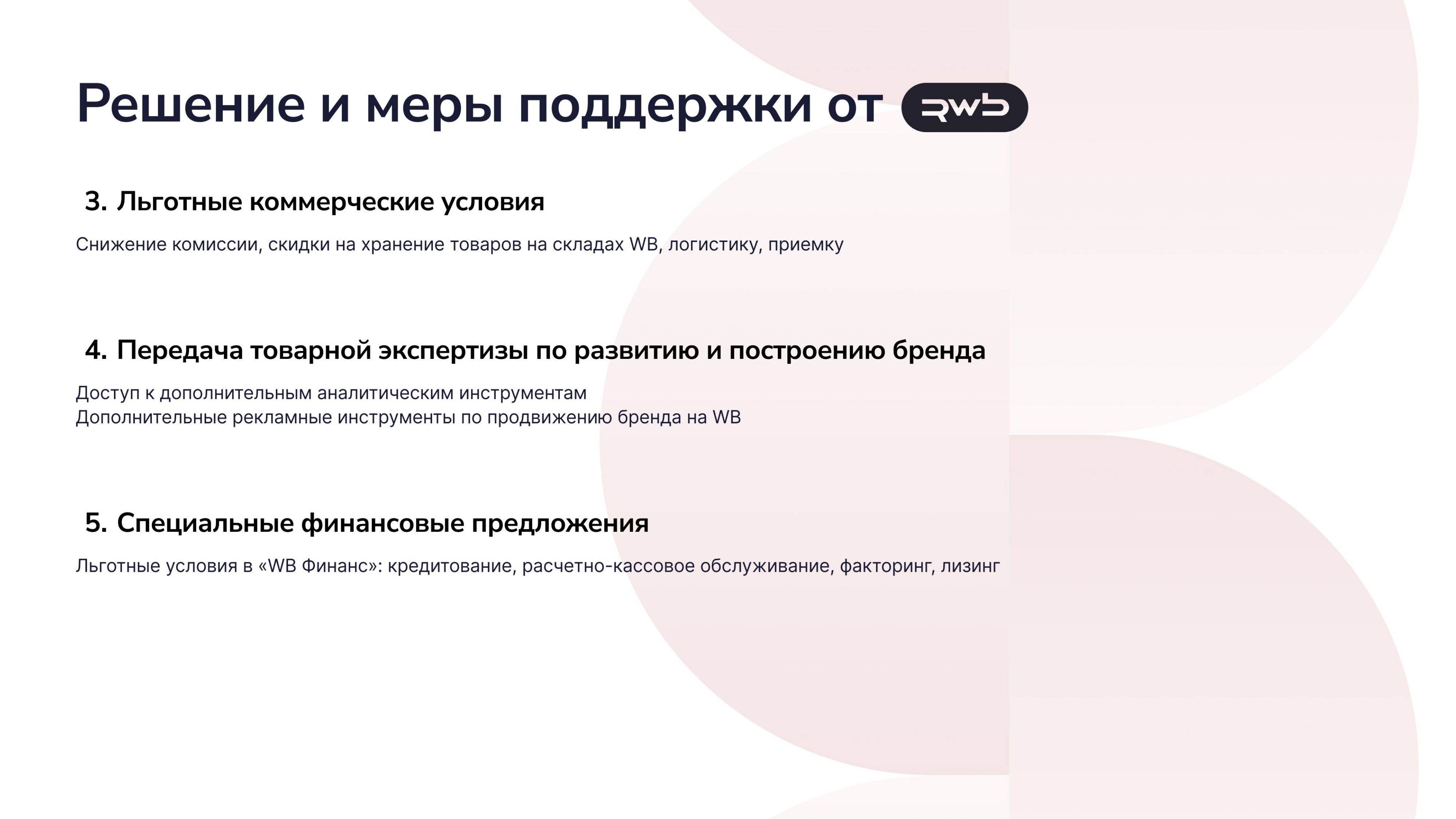 Решение и меры поддержки от RWB

3. Льготные коммерческие условия

Снижение комиссии, скидки на хранение товаров на складах WB, логистику, приемку

4. Передача товарной экспертизы по развитию и построению бренда

Доступ к дополнительным аналитическим инструментам
Дополнительные рекламные инструменты по продвижению бренда на WB

5. Специальные финансовые предложения

Льготные условия в «WB Финанс»: кредитование, расчетно-кассовое обслуживание, факторинг, лизинг